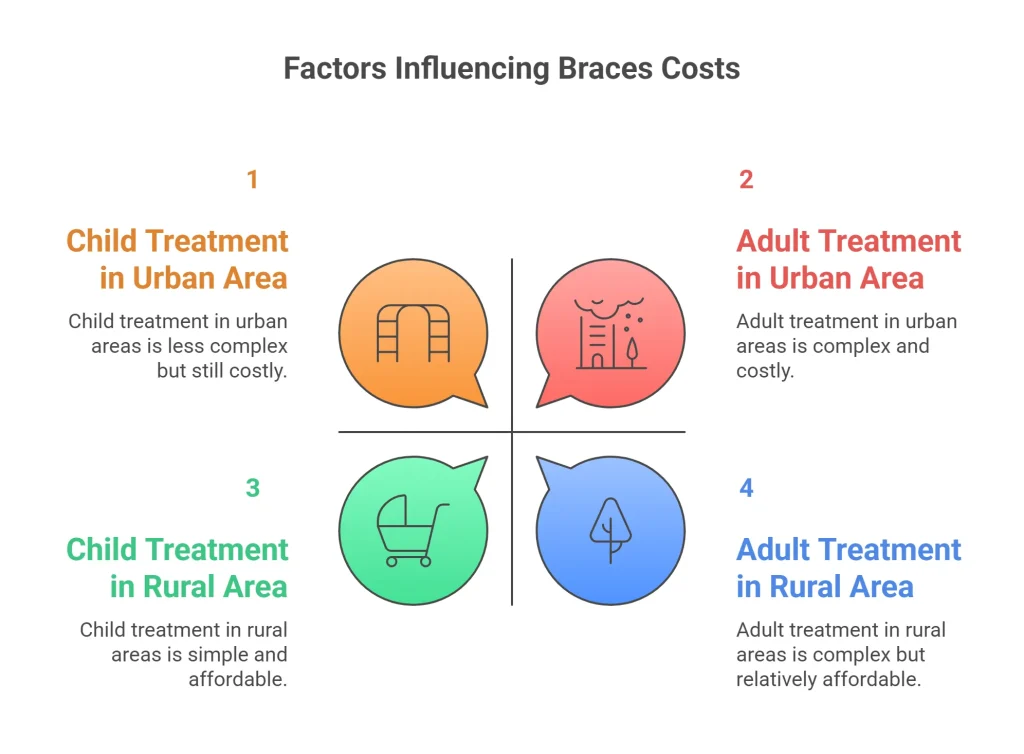 Factors Influencing Braces Costs

1

Child Treatment in Urban Area

Child treatment in urban areas is less complex but still costly.

2

Adult Treatment in Urban Area

Adult treatment in urban areas is complex and costly.

3

Child Treatment in Rural Area

Child treatment in rural areas is simple and affordable.

4

Adult Treatment in Rural Area

Adult treatment in rural areas is complex but relatively affordable.